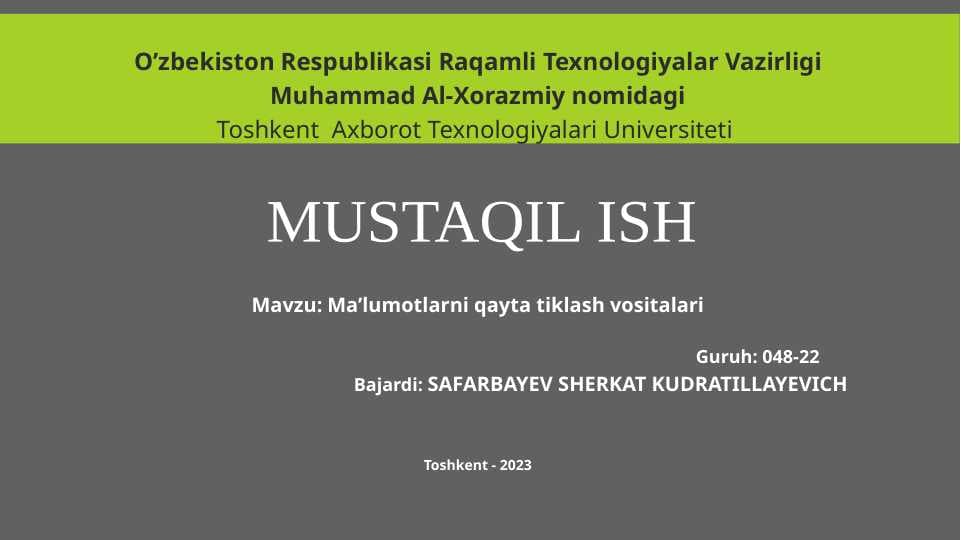 O’zbekiston Respublikasi Raqamli Texnologiyalar Vazirligi
Muhammad Al-Xorazmiy nomidagi
Toshkent Axborot Texnologiyalari Universiteti

MUSTAQIL ISH

Mavzu: Ma’lumotlarni qayta tiklash vositalari

Guruh: 048-22
Bajardi: SAFARBAYEV SHERKAT KUDRATILLAYEVICH

Toshkent - 2023